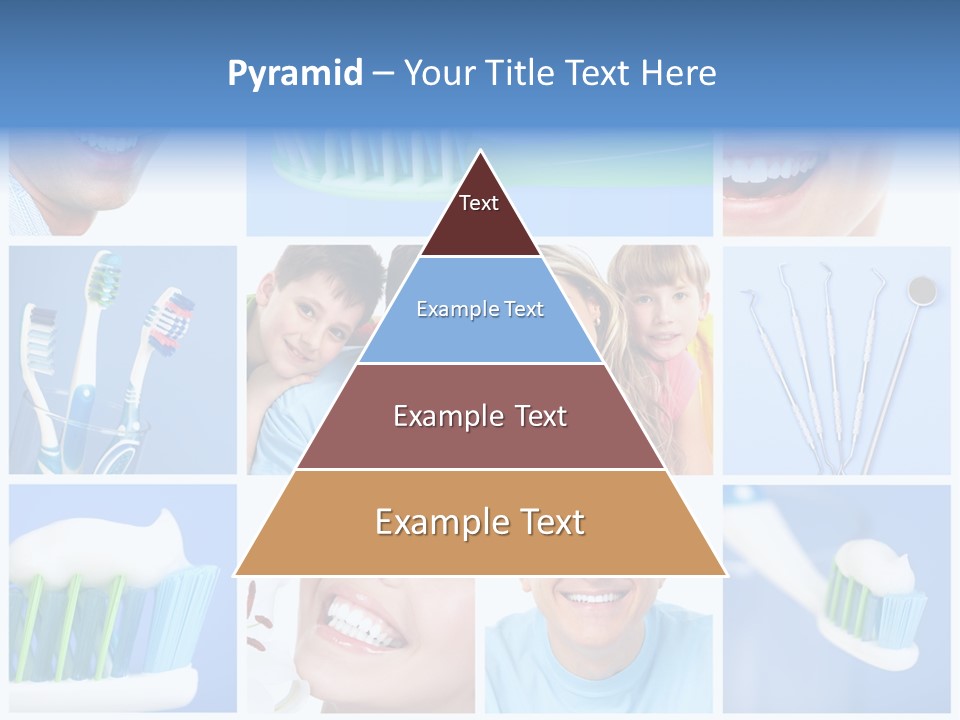 Pyramid – Your Title Text Here

Text

Example Text

Example Text

Example Text